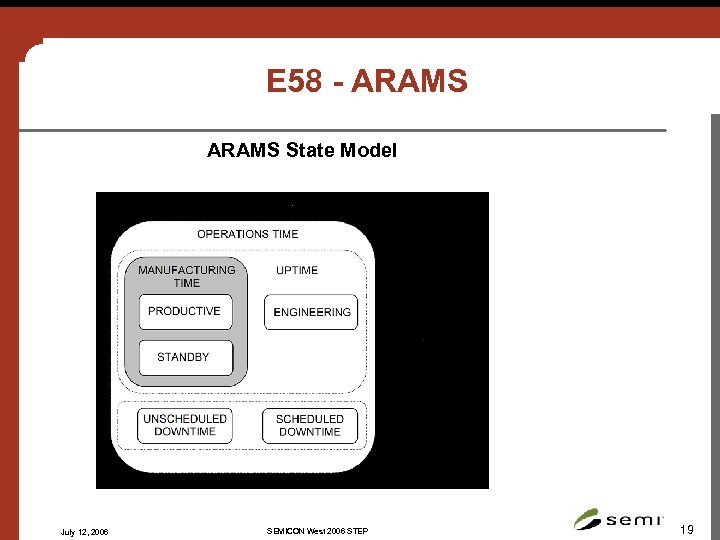 E58 - ARAMS

ARAMS State Model

OPERATIONS TIME

MANUFACTURING TIME

UPTIME

PRODUCTIVE

ENGINEERING

STANDBY

UNSCHEDULED DOWNTIME

SCHEDULED DOWNTIME

July 12, 2006

SEMICON West 2006 STEP

semi

19